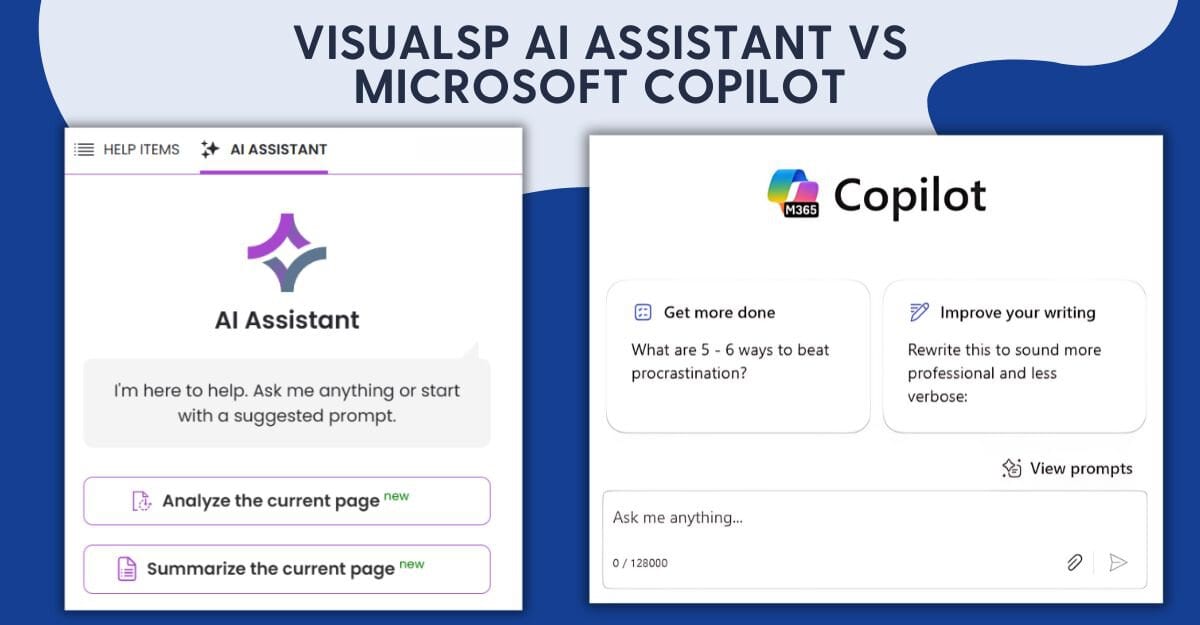 VISUALSP AI ASSISTANT VS MICROSOFT COPILOT

HELP ITEMS AI ASSISTANT

AI Assistant

I'm here to help. Ask me anything or start with a suggested prompt.

Analyze the current page new

Summarize the current page new

M365 Copilot

Get more done

What are 5 - 6 ways to beat procrastination?

Improve your writing

Rewrite this to sound more professional and less verbose:

View prompts

Ask me anything...

0 / 128000